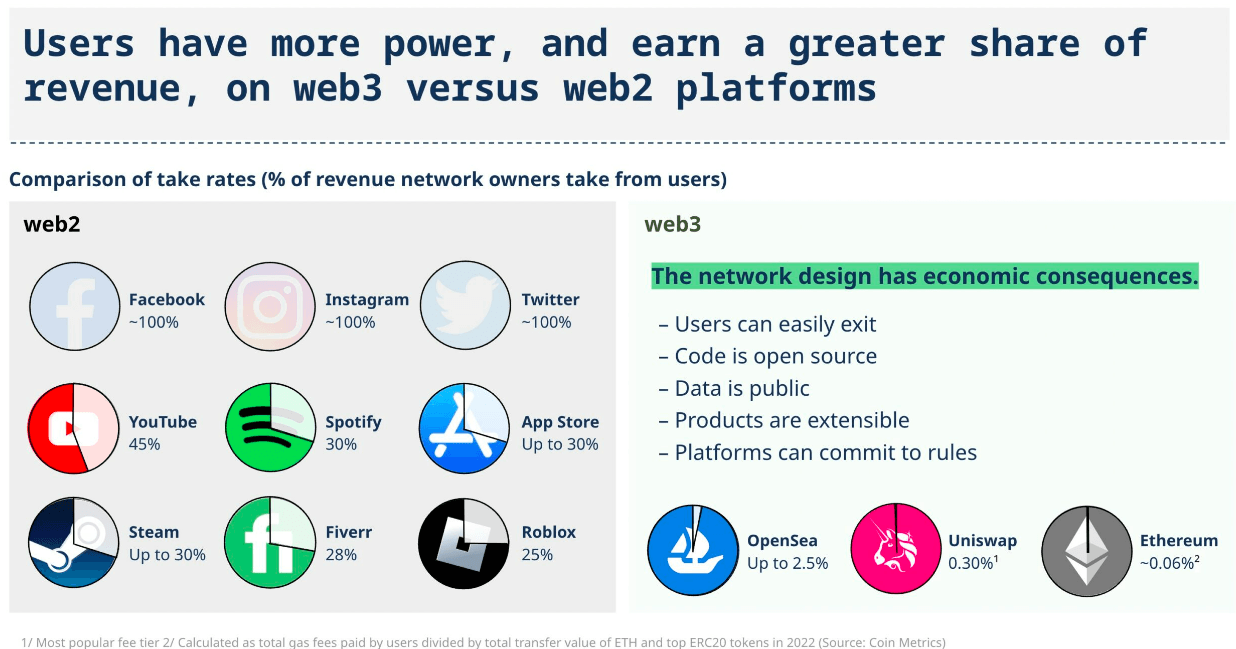 Users have more power, and earn a greater share of revenue, on web3 versus web2 platforms

Comparison of take rates (% of revenue network owners take from users)

web2

Facebook
~100%

Instagram
~100%

Twitter
~100%

YouTube
45%

Spotify
30%

App Store
Up to 30%

Steam
Up to 30%

Fiverr
28%

Roblox
25%

web3

The network design has economic consequences.

– Users can easily exit
– Code is open source
– Data is public
– Products are extensible
– Platforms can commit to rules

OpenSea
Up to 2.5%

Uniswap
0.30%$^1$

Ethereum
~0.06%$^2$

1/ Most popular fee tier 2/ Calculated as total gas fees paid by users divided by total transfer value of ETH and top ERC20 tokens in 2022 (Source: Coin Metrics)